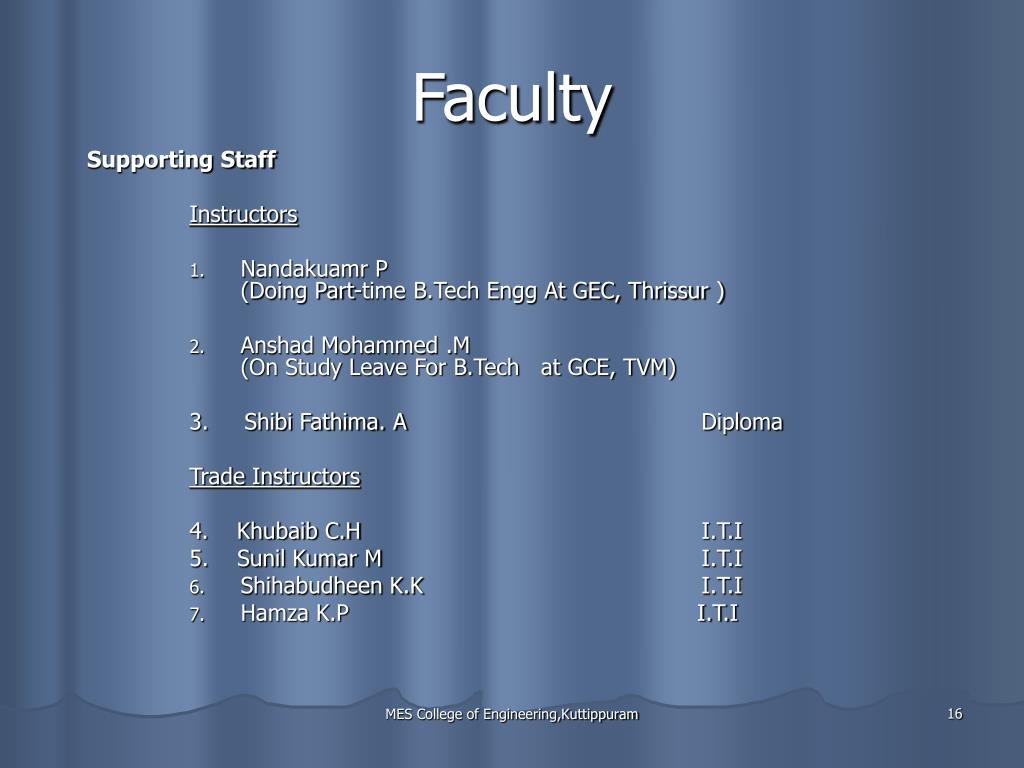 Faculty

Supporting Staff

Instructors

1. Nandakuamr P
(Doing Part-time B.Tech Engg At GEC, Thrissur )

2. Anshad Mohammed .M
(On Study Leave For B.Tech at GCE, TVM)

3. Shibi Fathima. A Diploma

Trade Instructors

4. Khubaib C.H I.T.I
5. Sunil Kumar M I.T.I
6. Shihabudheen K.K I.T.I
7. Hamza K.P I.T.I

MES College of Engineering,Kuttippuram

16